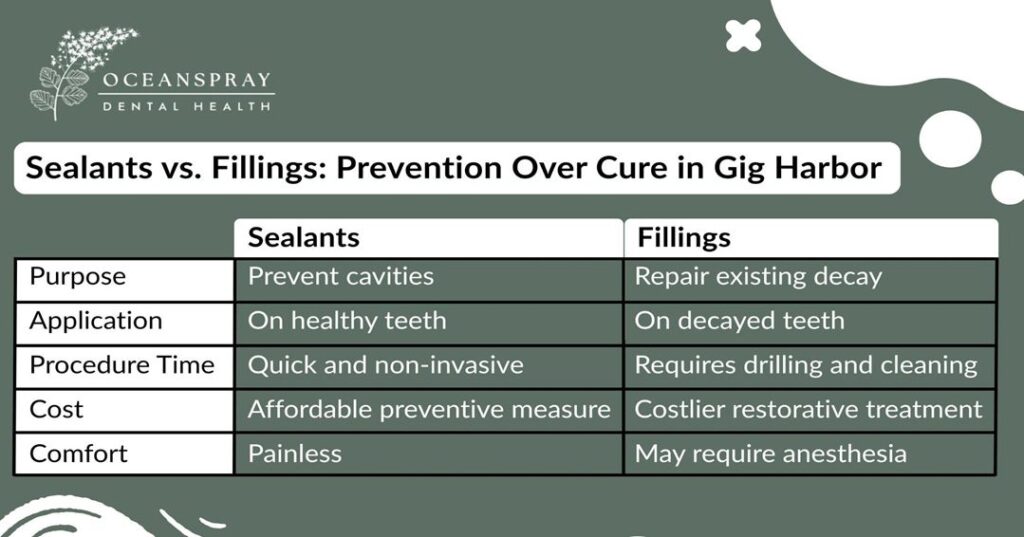 OCEANSPRAY
DENTAL HEALTH

Sealants vs. Fillings: Prevention Over Cure in Gig Harbor

| | Sealants | Fillings |
|---|---|---|
| Purpose | Prevent cavities | Repair existing decay |
| Application | On healthy teeth | On decayed teeth |
| Procedure Time | Quick and non-invasive | Requires drilling and cleaning |
| Cost | Affordable preventive measure | Costlier restorative treatment |
| Comfort | Painless | May require anesthesia |